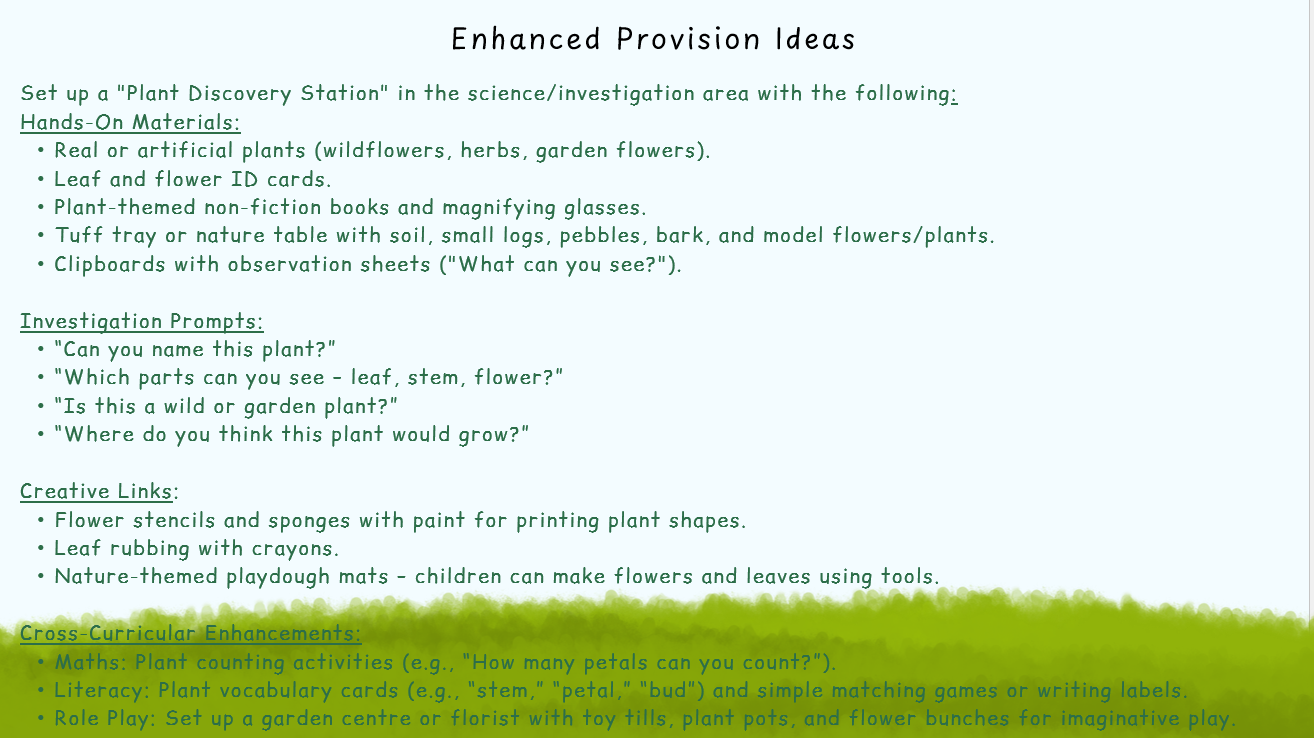 Enhanced Provision Ideas

Set up a "Plant Discovery Station" in the science/investigation area with the following:
Hands-On Materials:
• Real or artificial plants (wildflowers, herbs, garden flowers).
• Leaf and flower ID cards.
• Plant-themed non-fiction books and magnifying glasses.
• Tuff tray or nature table with soil, small logs, pebbles, bark, and model flowers/plants.
• Clipboards with observation sheets ("What can you see?").

Investigation Prompts:
• "Can you name this plant?"
• "Which parts can you see – leaf, stem, flower?"
• "Is this a wild or garden plant?"
• "Where do you think this plant would grow?"

Creative Links:
• Flower stencils and sponges with paint for printing plant shapes.
• Leaf rubbing with crayons.
• Nature-themed playdough mats – children can make flowers and leaves using tools.

Cross-Curricular Enhancements:
• Maths: Plant counting activities (e.g., "How many petals can you count?").
• Literacy: Plant vocabulary cards (e.g., "stem," "petal," "bud") and simple matching games or writing labels.
• Role Play: Set up a garden centre or florist with toy tills, plant pots, and flower bunches for imaginative play.